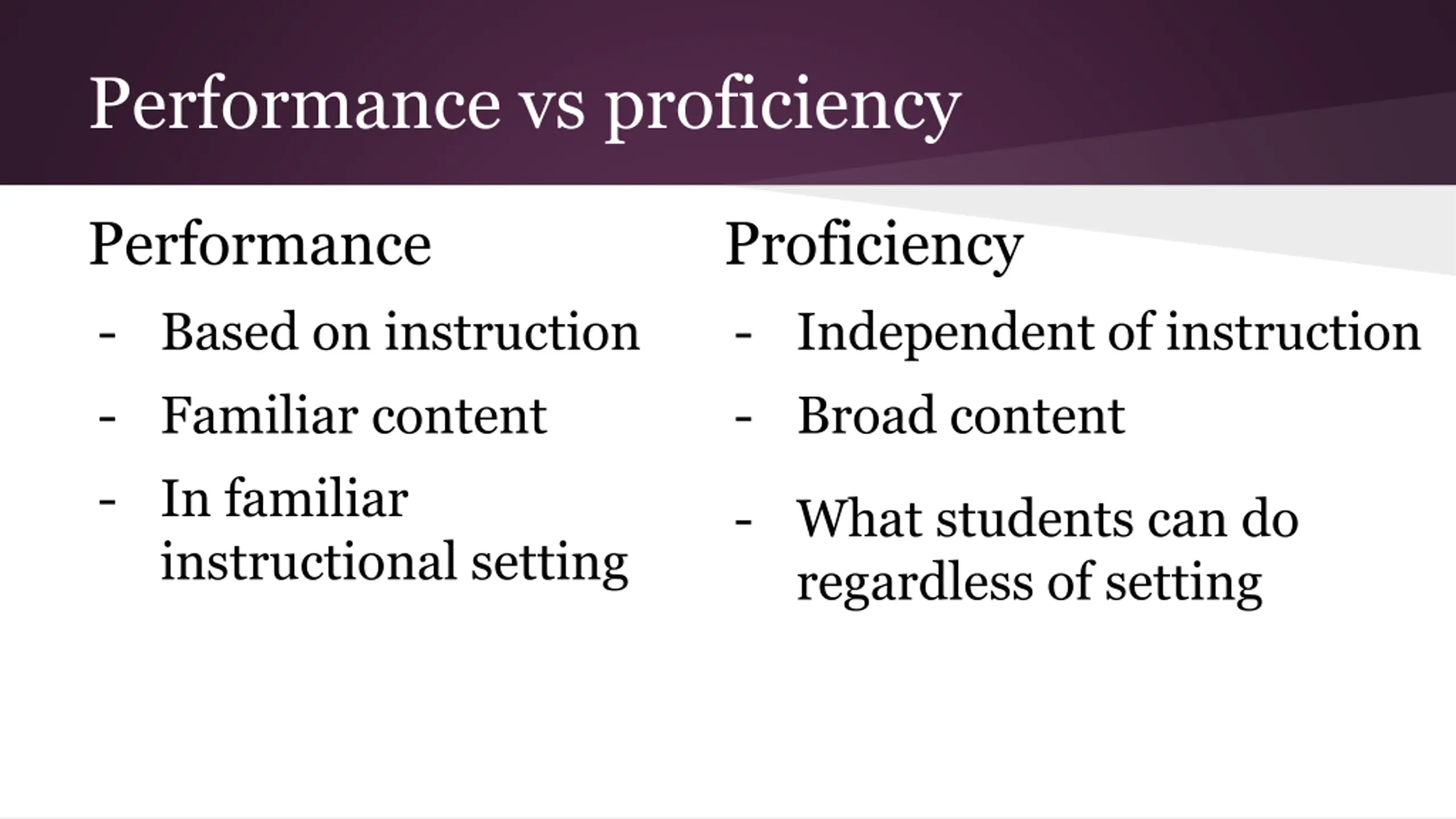 Performance vs proficiency

Performance

- Based on instruction
- Familiar content
- In familiar instructional setting

Proficiency

- Independent of instruction
- Broad content
- What students can do regardless of setting